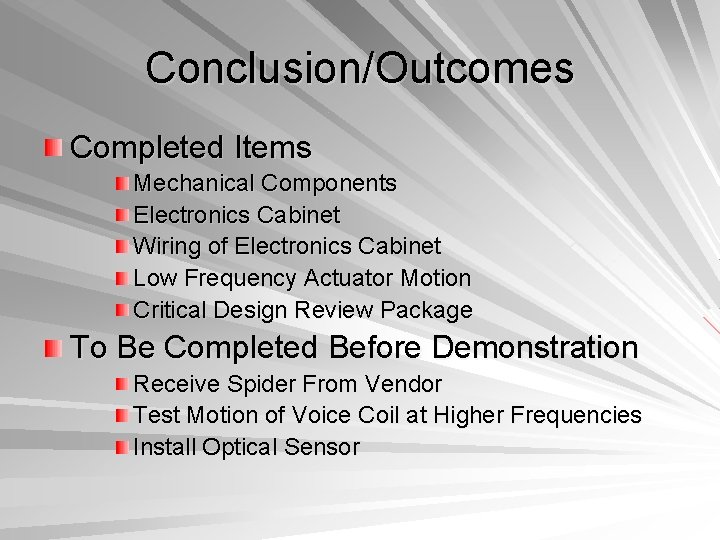 Conclusion/Outcomes

Completed Items
Mechanical Components
Electronics Cabinet
Wiring of Electronics Cabinet
Low Frequency Actuator Motion
Critical Design Review Package

To Be Completed Before Demonstration
Receive Spider From Vendor
Test Motion of Voice Coil at Higher Frequencies
Install Optical Sensor